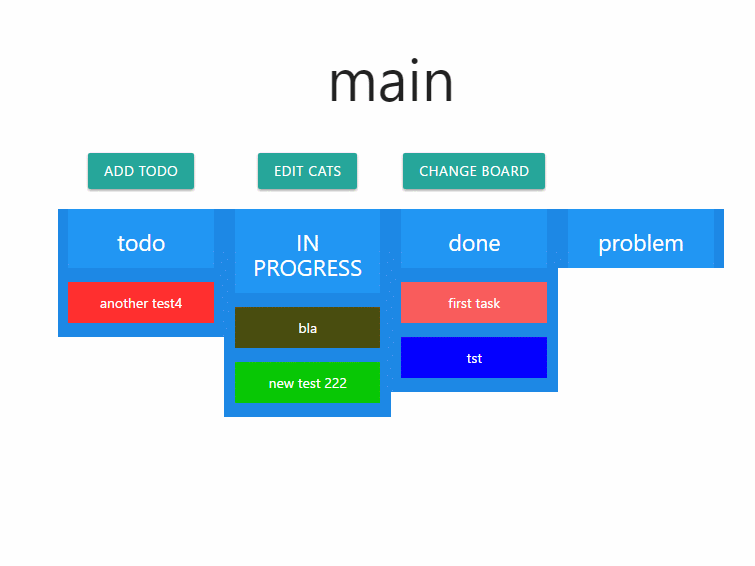 main

ADD TODO

EDIT CATS

CHANGE BOARD

todo

another test4

IN PROGRESS

bla

new test 222

done

first task

tst

problem